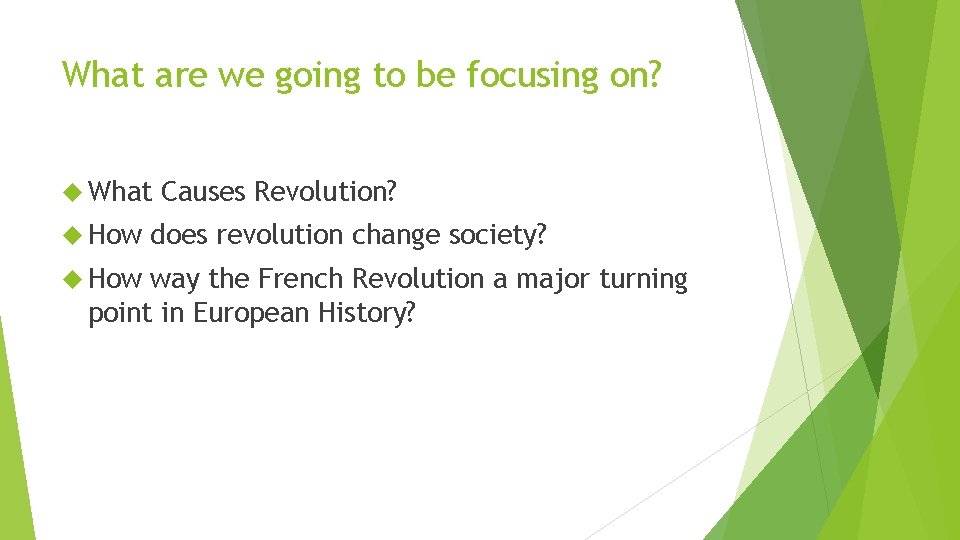 What are we going to be focusing on?

What Causes Revolution?

How does revolution change society?

How way the French Revolution a major turning point in European History?